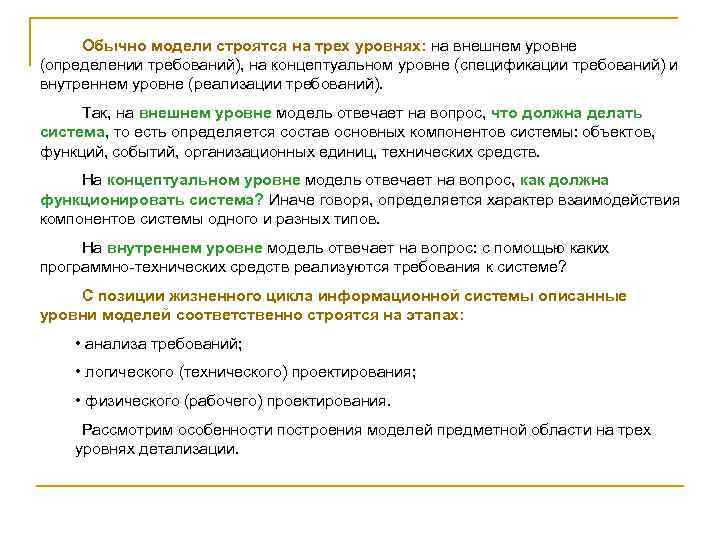 Обычно модели строятся на трех уровнях: на внешнем уровне (определении требований), на концептуальном уровне (спецификации требований) и внутреннем уровне (реализации требований).

Так, на внешнем уровне модель отвечает на вопрос, что должна делать система, то есть определяется состав основных компонентов системы: объектов, функций, событий, организационных единиц, технических средств.

На концептуальном уровне модель отвечает на вопрос, как должна функционировать система? Иначе говоря, определяется характер взаимодействия компонентов системы одного и разных типов.

На внутреннем уровне модель отвечает на вопрос: с помощью каких программно-технических средств реализуются требования к системе?

С позиции жизненного цикла информационной системы описанные уровни моделей соответственно строятся на этапах:

• анализа требований;

• логического (технического) проектирования;

• физического (рабочего) проектирования.

Рассмотрим особенности построения моделей предметной области на трех уровнях детализации.